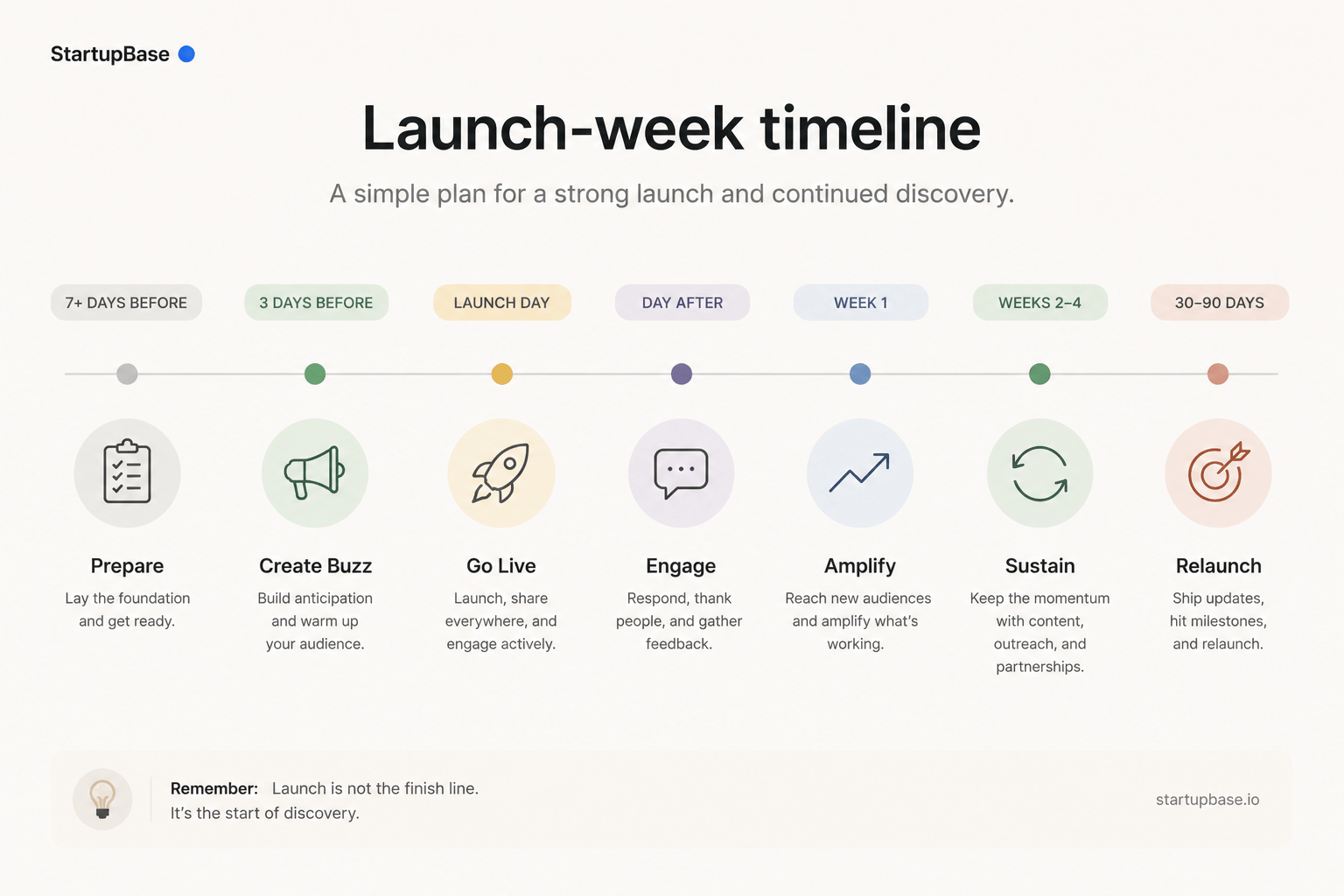 StartupBase

Launch-week timeline

A simple plan for a strong launch and continued discovery.

7+ DAYS BEFORE

Prepare

Lay the foundation and get ready.

3 DAYS BEFORE

Create Buzz

Build anticipation and warm up your audience.

LAUNCH DAY

Go Live

Launch, share everywhere, and engage actively.

DAY AFTER

Engage

Respond, thank people, and gather feedback.

WEEK 1

Amplify

Reach new audiences and amplify what's working.

WEEKS 2–4

Sustain

Keep the momentum with content, outreach, and partnerships.

30–90 DAYS

Relaunch

Ship updates, hit milestones, and relaunch.

Remember: Launch is not the finish line. It's the start of discovery.

startupbase.io